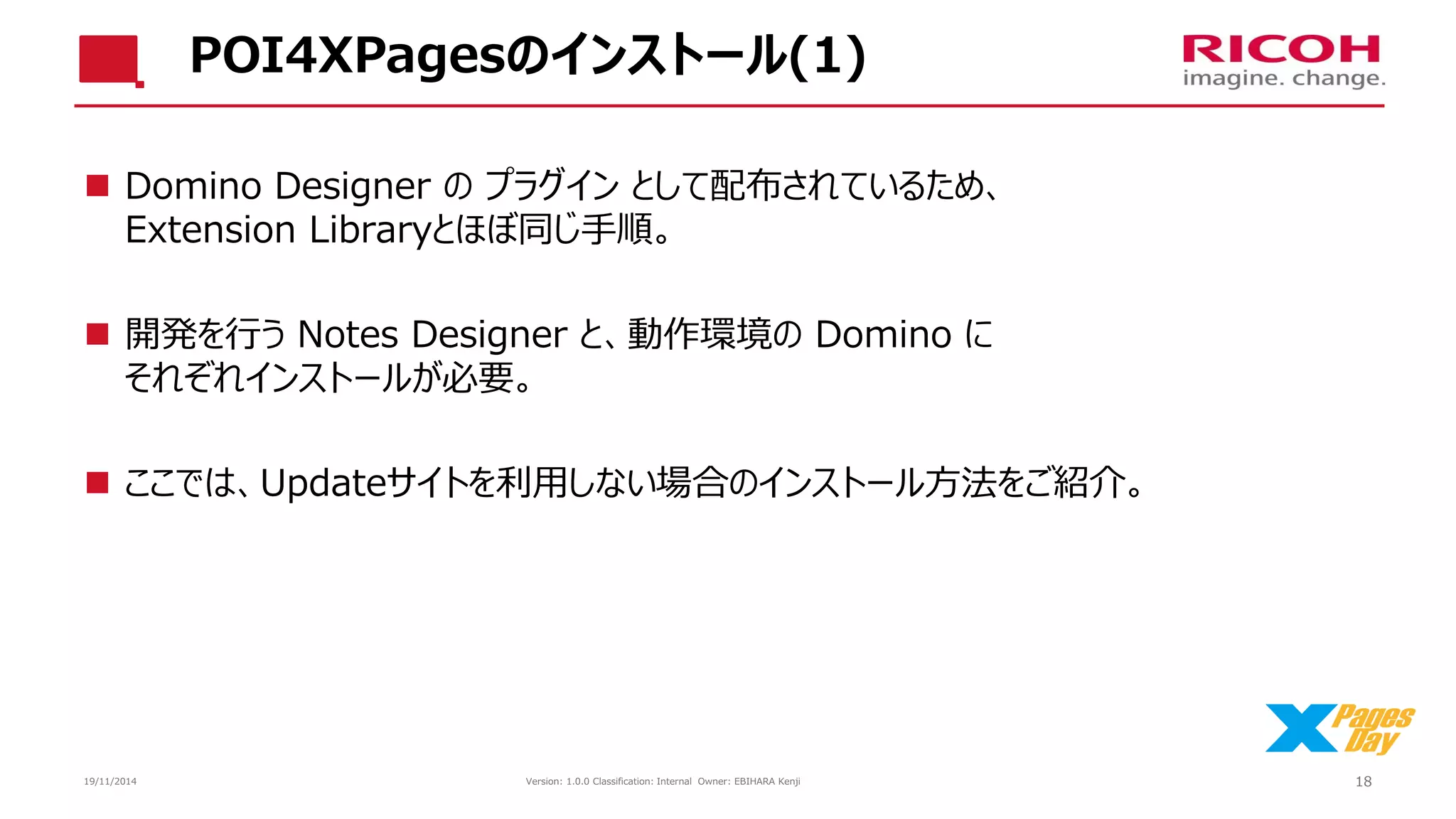 POI4XPagesのインストール(1)

RICOH
imagine. change.

■ Domino Designer の プラグイン として配布されているため、Extension Libraryとほぼ同じ手順。

■ 開発を行う Notes Designer と、動作環境の Domino にそれぞれインストールが必要。

■ ここでは、Updateサイトを利用しない場合のインストール方法をご紹介。

X Pages Day

19/11/2014

Version: 1.0.0 Classification: Internal Owner: EBIHARA Kenji

18